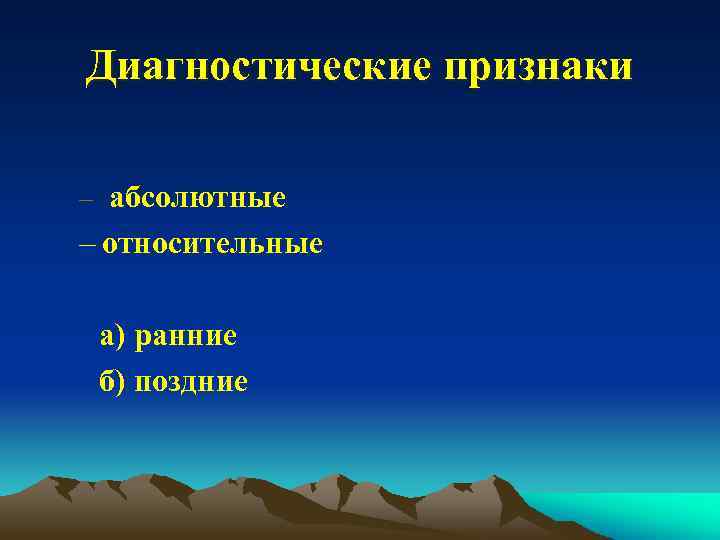 Диагностические признаки

– абсолютные
– относительные

а) ранние
б) поздние